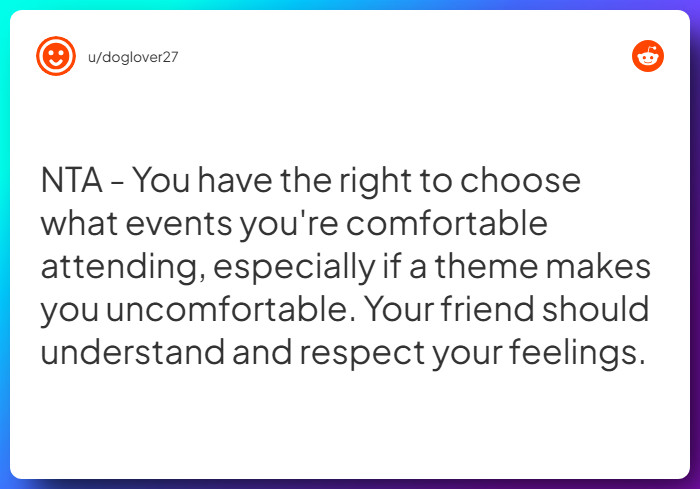 u/doglover27

NTA - You have the right to choose what events you're comfortable attending, especially if a theme makes you uncomfortable. Your friend should understand and respect your feelings.